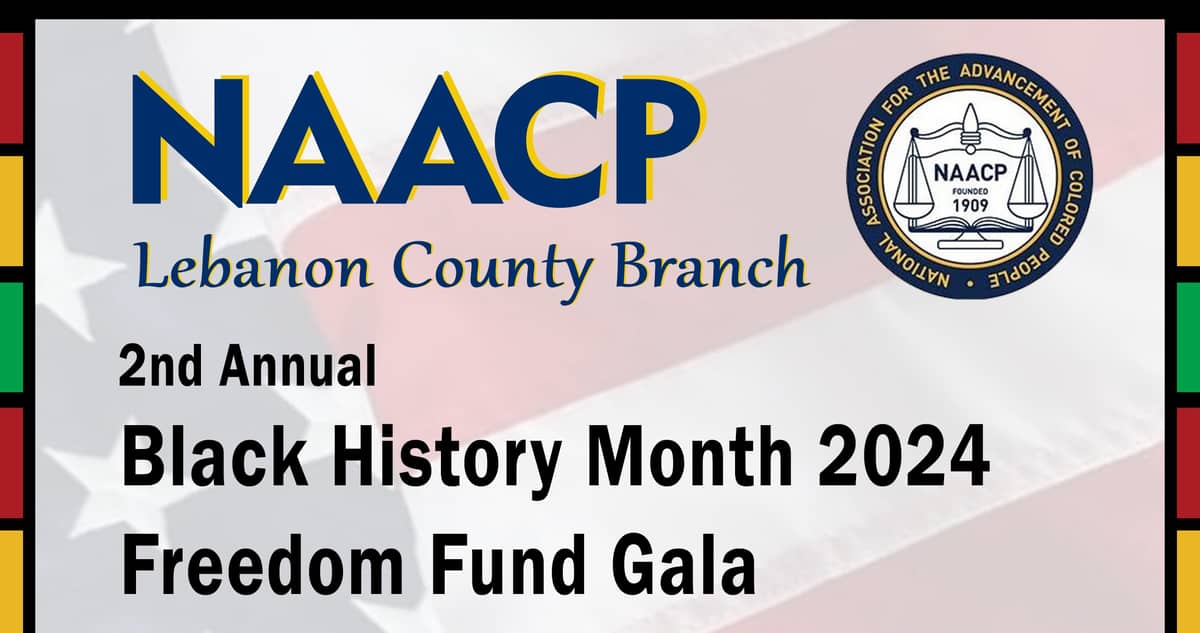 NAACP
Lebanon County Branch

NATIONAL ASSOCIATION FOR THE ADVANCEMENT OF COLORED PEOPLE
NAACP
FOUNDED
1909

2nd Annual
Black History Month 2024
Freedom Fund Gala